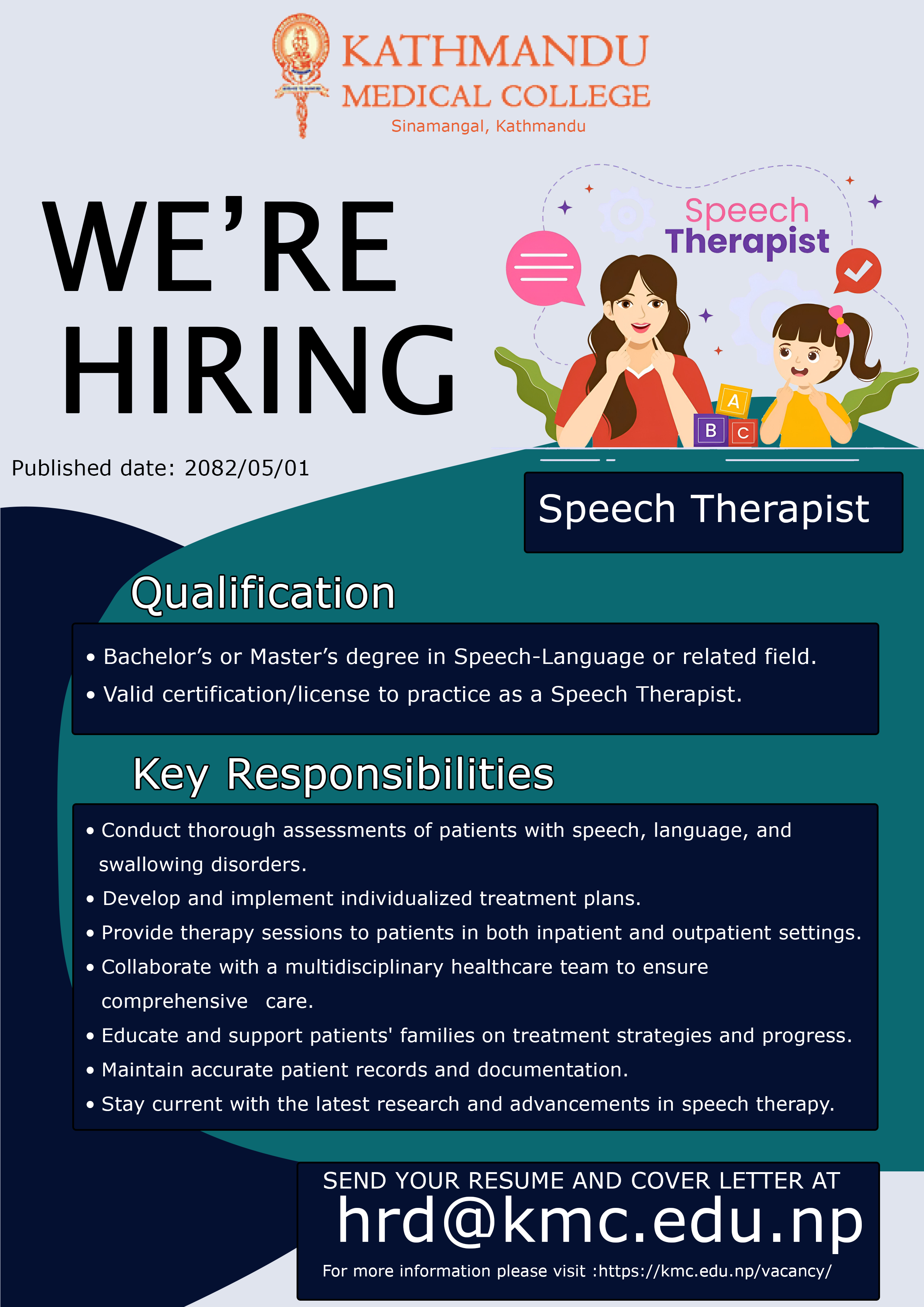 KATHMANDU
MEDICAL COLLEGE
Sinamangal, Kathmandu

WE'RE
HIRING

Speech
Therapist

A
B C

Published date: 2082/05/01

Speech Therapist

Qualification

• Bachelor's or Master's degree in Speech-Language or related field.
• Valid certification/license to practice as a Speech Therapist.

Key Responsibilities

• Conduct thorough assessments of patients with speech, language, and swallowing disorders.
• Develop and implement individualized treatment plans.
• Provide therapy sessions to patients in both inpatient and outpatient settings.
• Collaborate with a multidisciplinary healthcare team to ensure comprehensive care.
• Educate and support patients' families on treatment strategies and progress.
• Maintain accurate patient records and documentation.
• Stay current with the latest research and advancements in speech therapy.

SEND YOUR RESUME AND COVER LETTER AT
hrd@kmc.edu.np
For more information please visit :https://kmc.edu.np/vacancy/